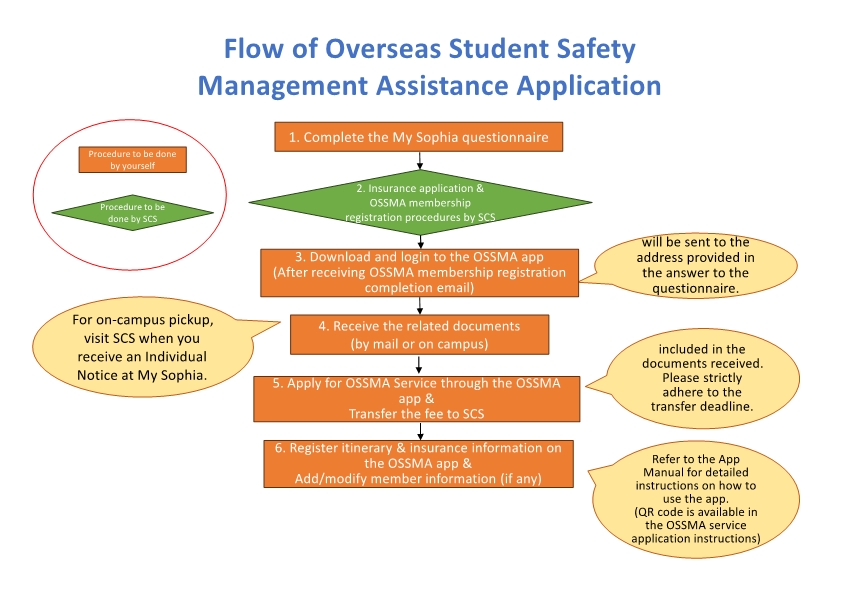 Flow of Overseas Student Safety Management Assistance Application

Procedure to be done by yourself

Procedure to be done by SCS

1. Complete the My Sophia questionnaire

2. Insurance application & OSSMA membership registration procedures by SCS

3. Download and login to the OSSMA app (After receiving OSSMA membership registration completion email)

will be sent to the address provided in the answer to the questionnaire.

For on-campus pickup, visit SCS when you receive an Individual Notice at My Sophia.

4. Receive the related documents (by mail or on campus)

5. Apply for OSSMA Service through the OSSMA app & Transfer the fee to SCS

included in the documents received. Please strictly adhere to the transfer deadline.

6. Register itinerary & insurance information on the OSSMA app & Add/modify member information (if any)

Refer to the App Manual for detailed instructions on how to use the app. (QR code is available in the OSSMA service application instructions)